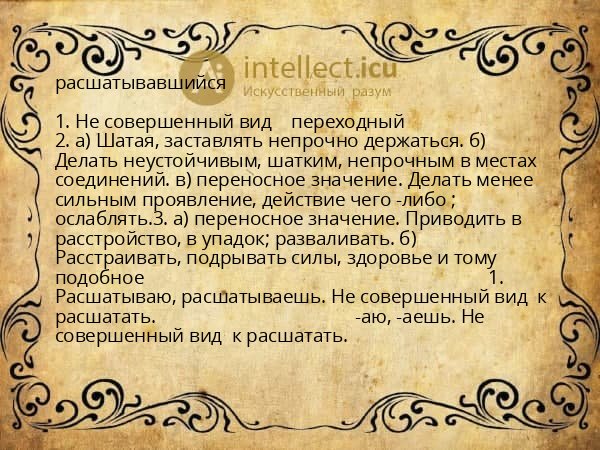 intellect.icu
Искусственный разум

расшатывавшийся

1. Не совершенный вид переходный
2. а) Шатая, заставлять непрочно держаться. б) Делать неустойчивым, шатким, непрочным в местах соединений. в) переносное значение. Делать менее сильным проявление, действие чего -либо ; ослаблять.3. а) переносное значение. Приводить в расстройство, в упадок; разваливать. б) Расстраивать, подрывать силы, здоровье и тому подобное 1. Расшатываю, расшатываешь. Не совершенный вид к расшатать. -аю, -аешь. Не совершенный вид к расшатать.